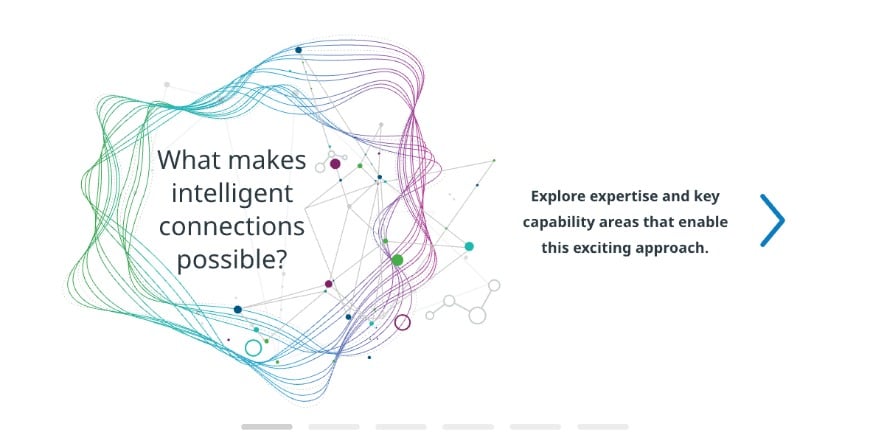 What makes intelligent connections possible?

Explore expertise and key capability areas that enable this exciting approach.